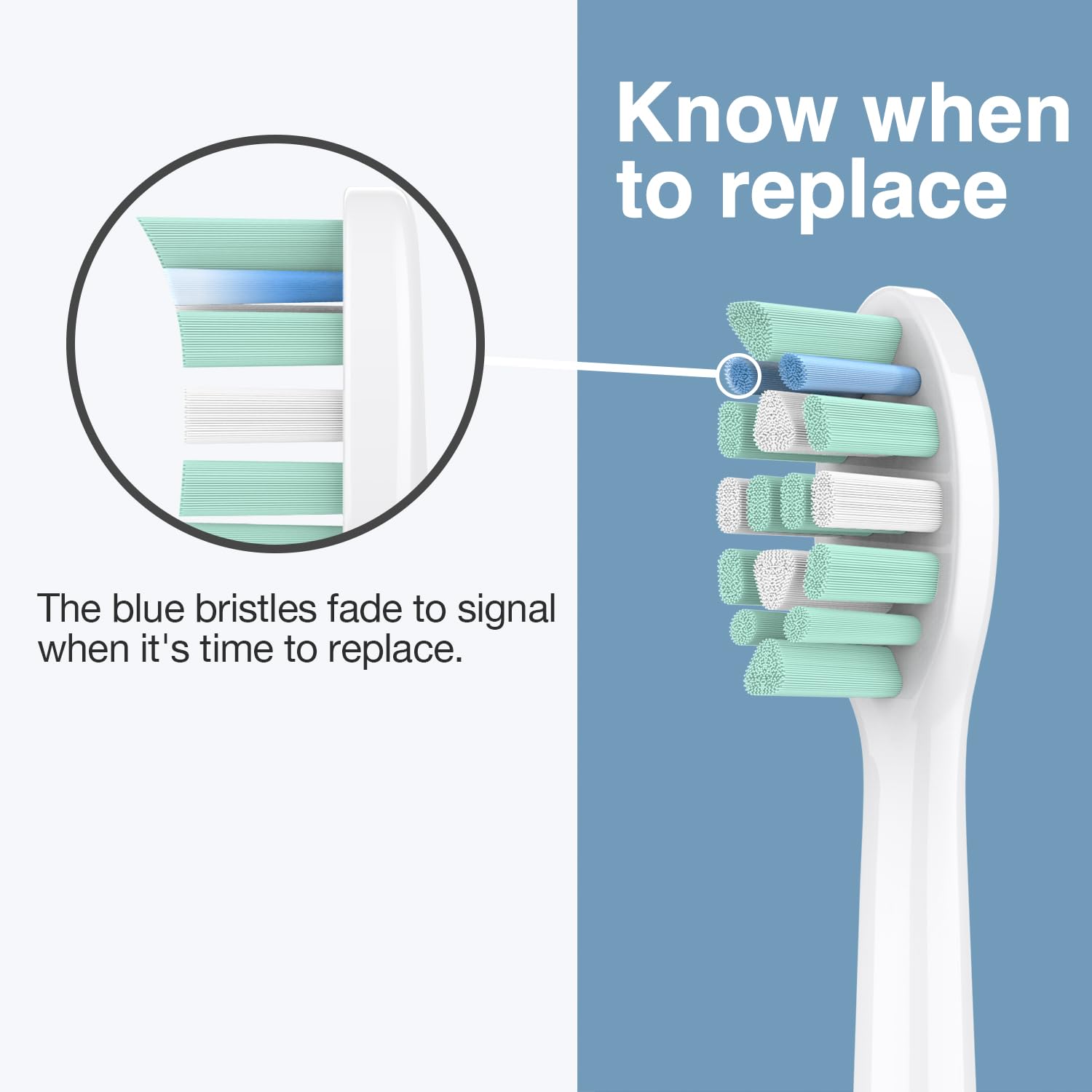 Know when to replace

The blue bristles fade to signal when it's time to replace.